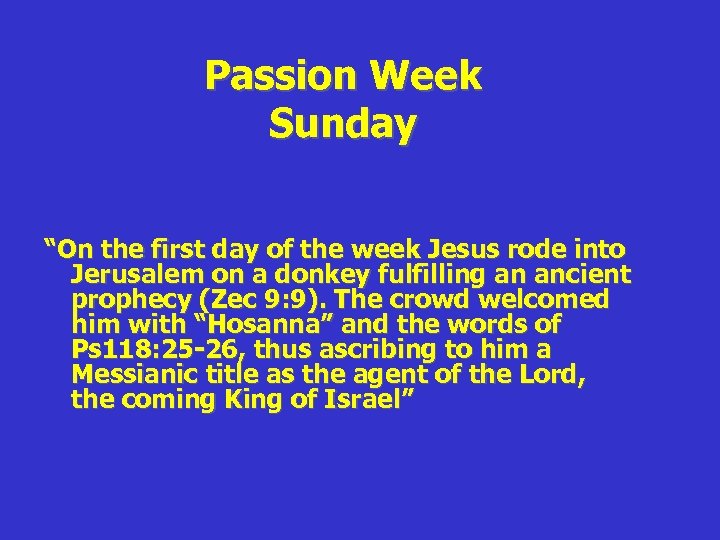 Passion Week
Sunday

“On the first day of the week Jesus rode into Jerusalem on a donkey fulfilling an ancient prophecy (Zec 9:9). The crowd welcomed him with “Hosanna” and the words of Ps118:25-26, thus ascribing to him a Messianic title as the agent of the Lord, the coming King of Israel”